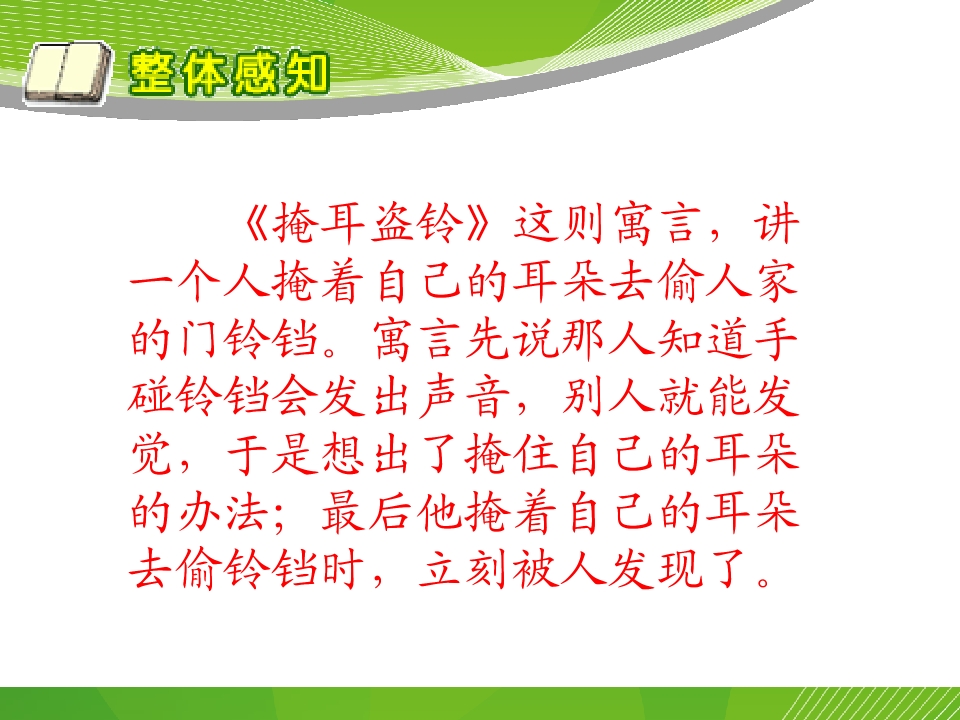 整体感知

《掩耳盗铃》这则寓言，讲一个人掩着自己的耳朵去偷人家的门铃铛。寓言先说那人知道手碰铃铛会发出声音，别人就能发觉，于是想出了掩住自己的耳朵的办法；最后他掩着自己的耳朵去偷铃铛时，立刻被人发现了。